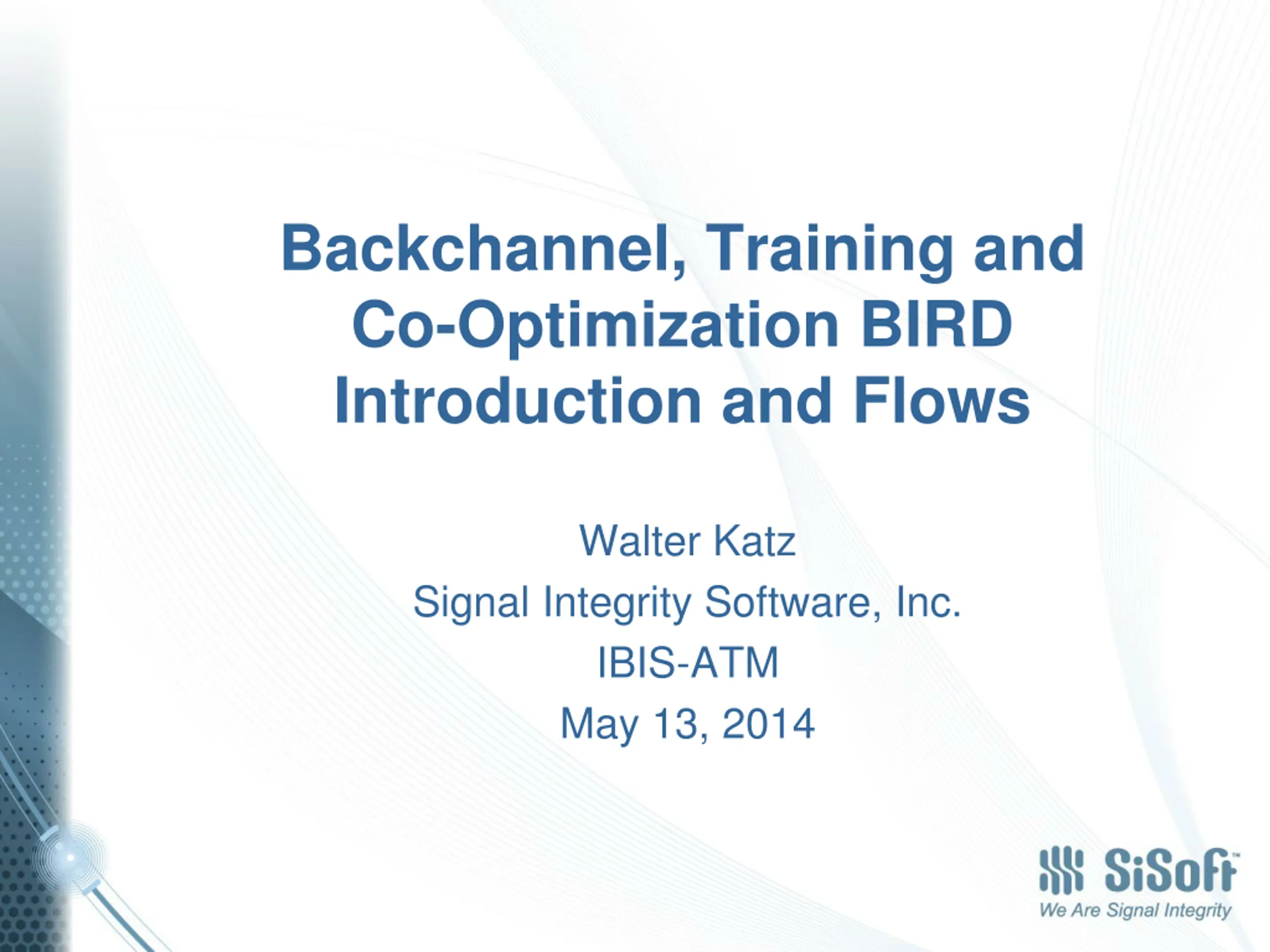 Backchannel, Training and Co-Optimization BIRD Introduction and Flows

Walter Katz
Signal Integrity Software, Inc.
IBIS-ATM
May 13, 2014

SiSoft™
We Are Signal Integrity